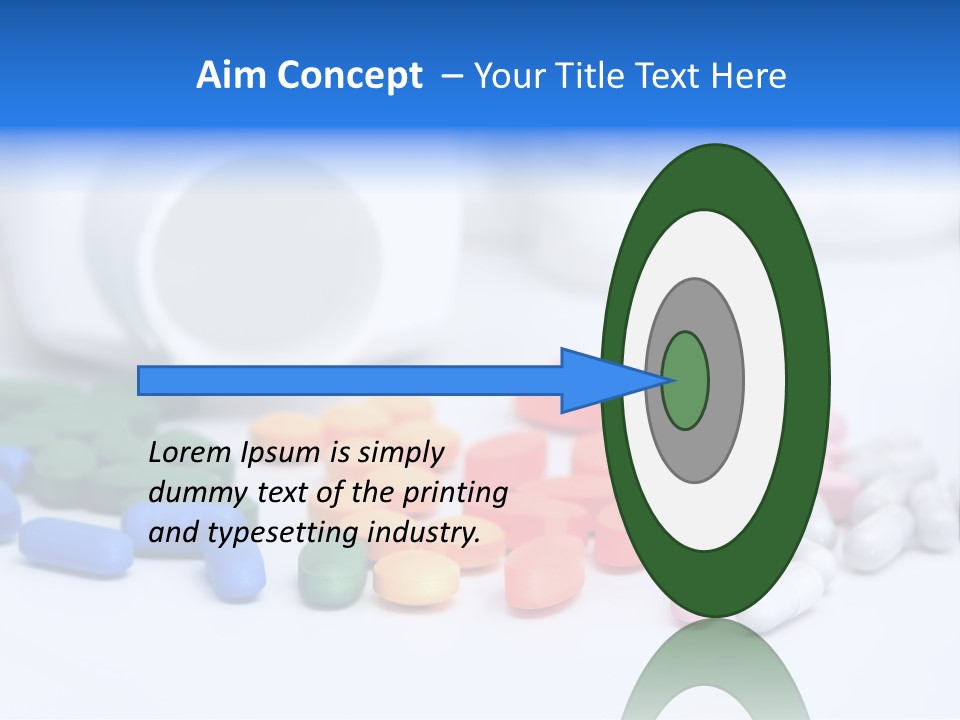 Aim Concept – Your Title Text Here

Lorem Ipsum is simply dummy text of the printing and typesetting industry.